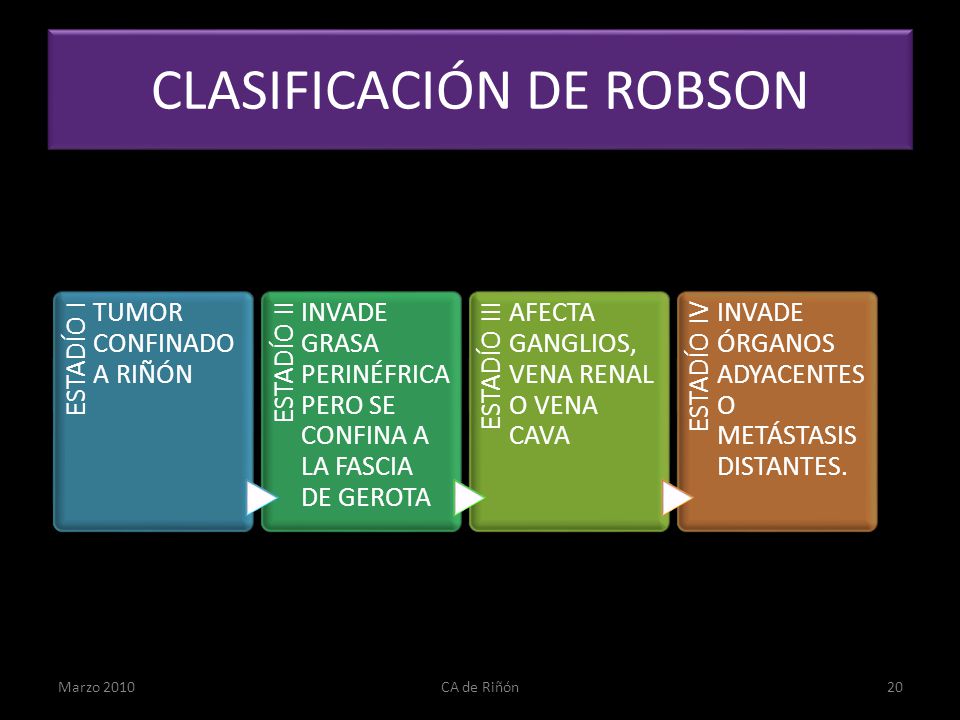 CLASIFICACIÓN DE ROBSON

ESTADÍO I
TUMOR CONFINADO A RIÑÓN

ESTADÍO II
INVADE GRASA PERINÉFRICA PERO SE CONFINA A LA FASCIA DE GEROTA

ESTADÍO III
AFECTA GANGLIOS, VENA RENAL O VENA CAVA

ESTADÍO IV
INVADE ÓRGANOS ADYACENTES O METÁSTASIS DISTANTES.

Marzo 2010

CA de Riñón

20